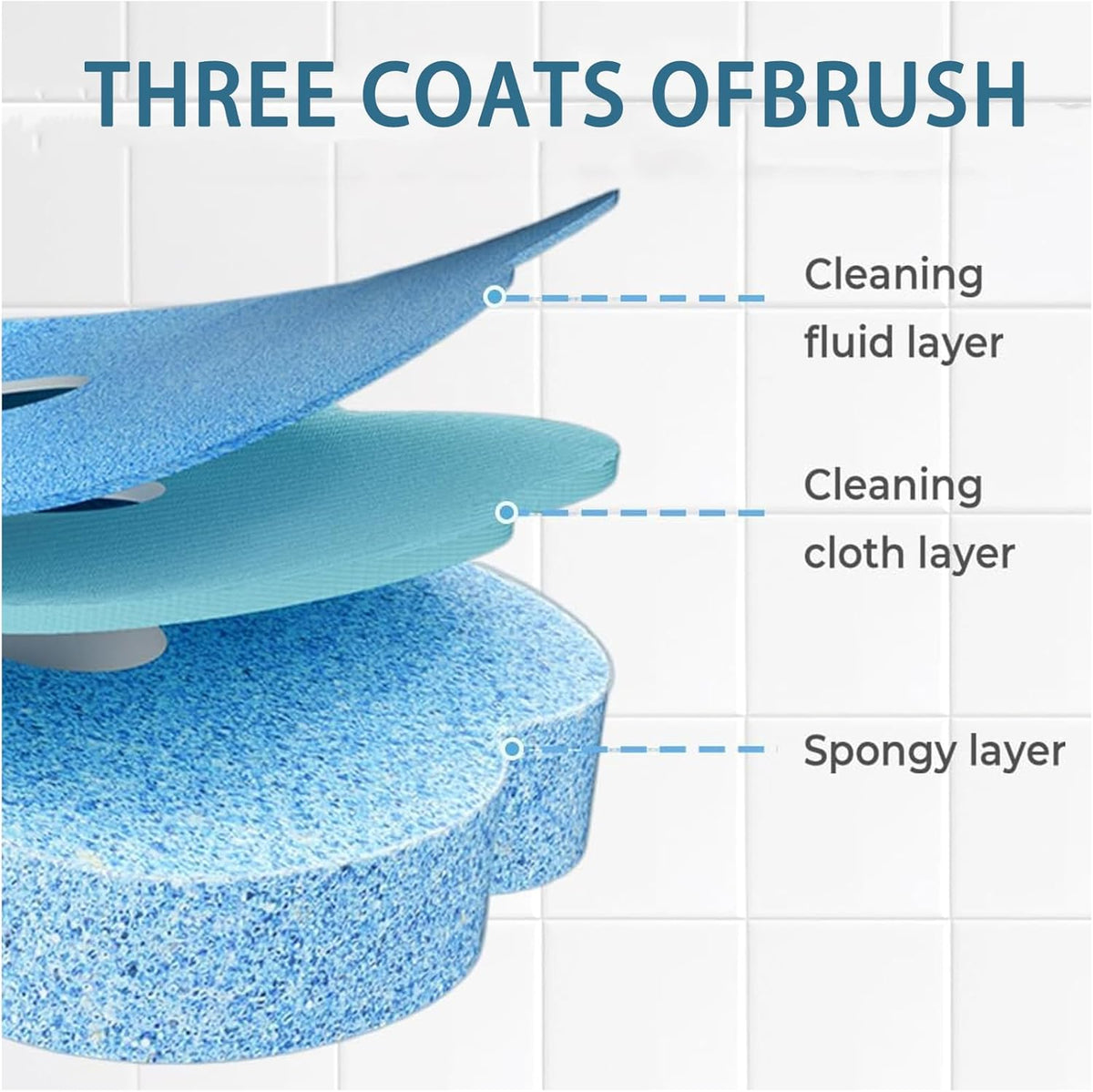 THREE COATS OFBRUSH

Cleaning fluid layer

Cleaning cloth layer

Spongy layer